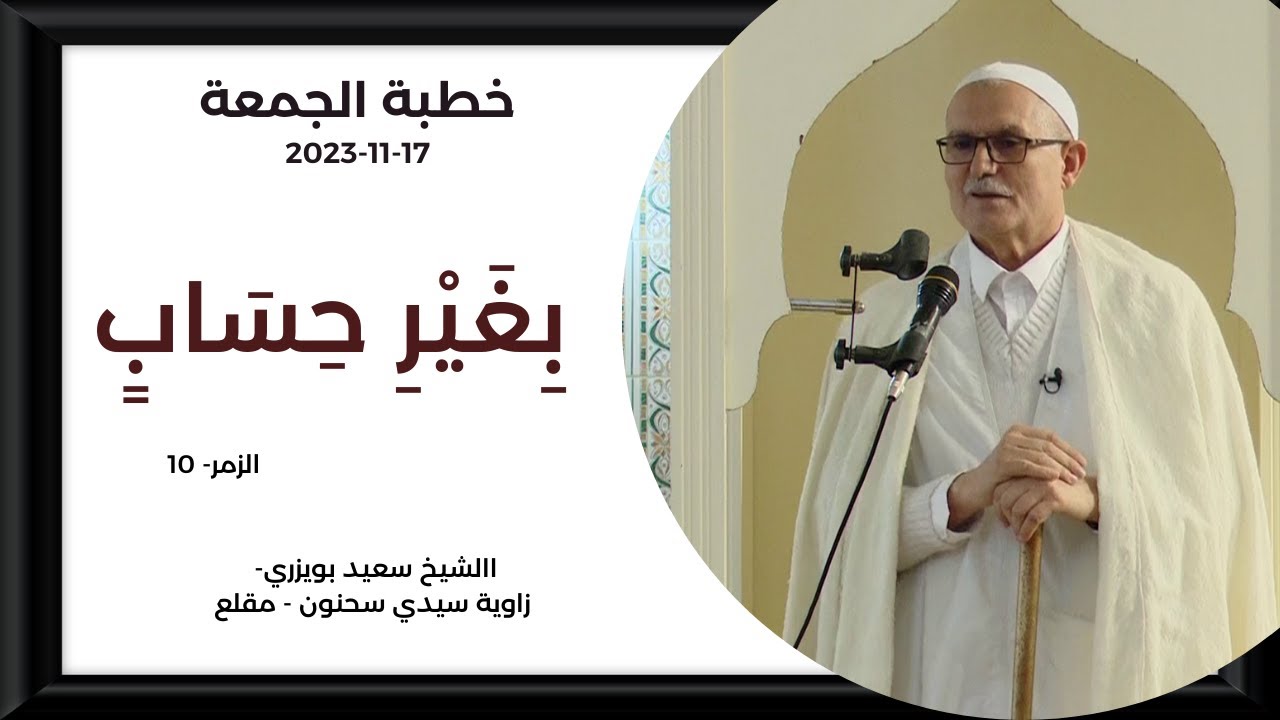 خطبة الجمعة
2023-11-17

بِغَيْرِ حِسَابٍ

الزمر- 10

االشيخ سعيد بويزري-
زاوية سيدي سحنون - مقلع